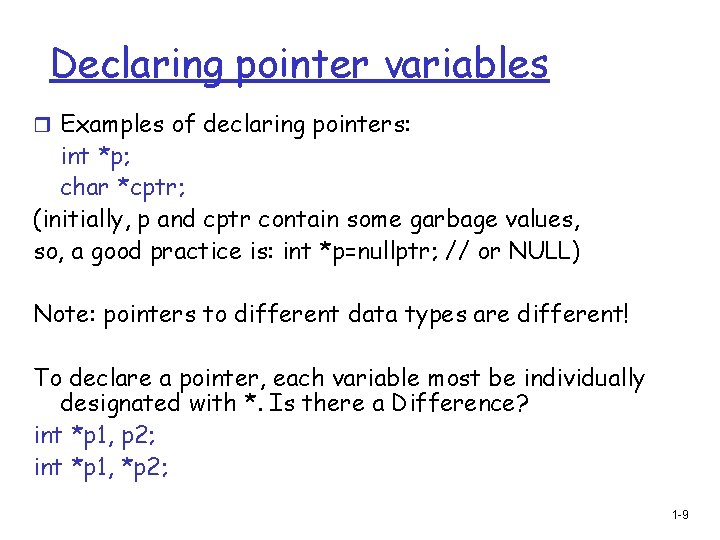 Declaring pointer variables

Examples of declaring pointers:
int *p;
char *cptr;
(initially, p and cptr contain some garbage values, so, a good practice is: int *p=nullptr; // or NULL)

Note: pointers to different data types are different!

To declare a pointer, each variable most be individually designated with *. Is there a Difference?
int *p1, p2;
int *p1, *p2;

1-9